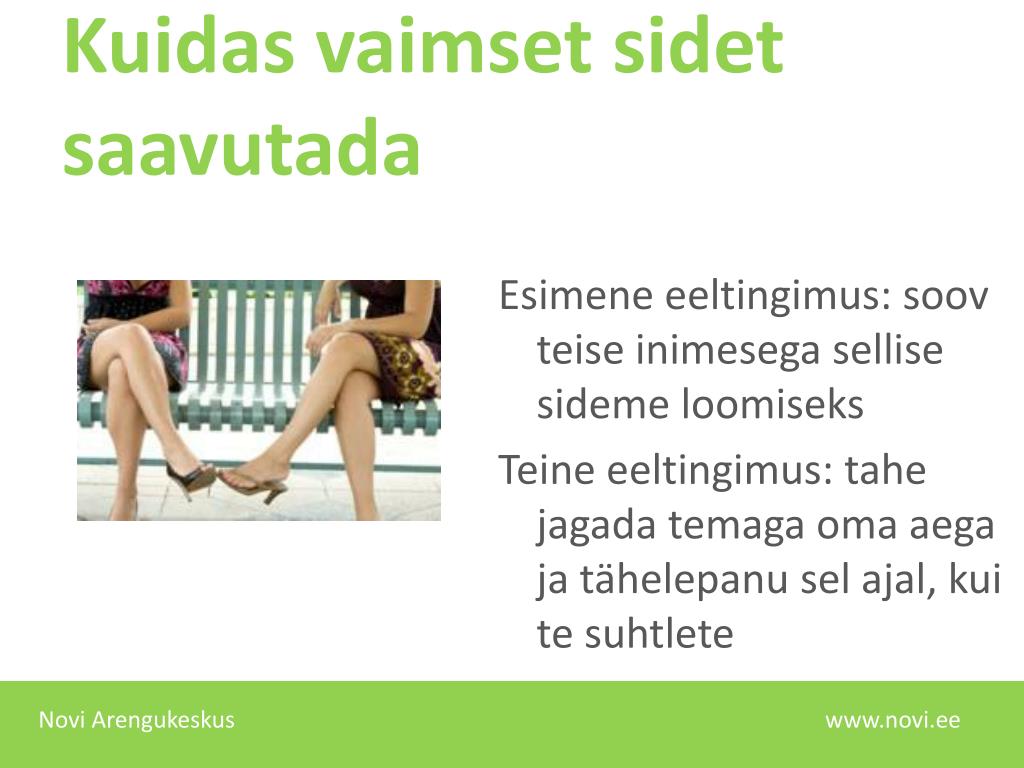 Kuidas vaimset sidet saavutada

Esimene eeltingimus: soov teise inimesega sellise sideme loomiseks

Teine eeltingimus: tahe jagada temaga oma aega ja tähelepanu sel ajal, kui te suhtlete

Novi Arengukeskus

www.novi.ee